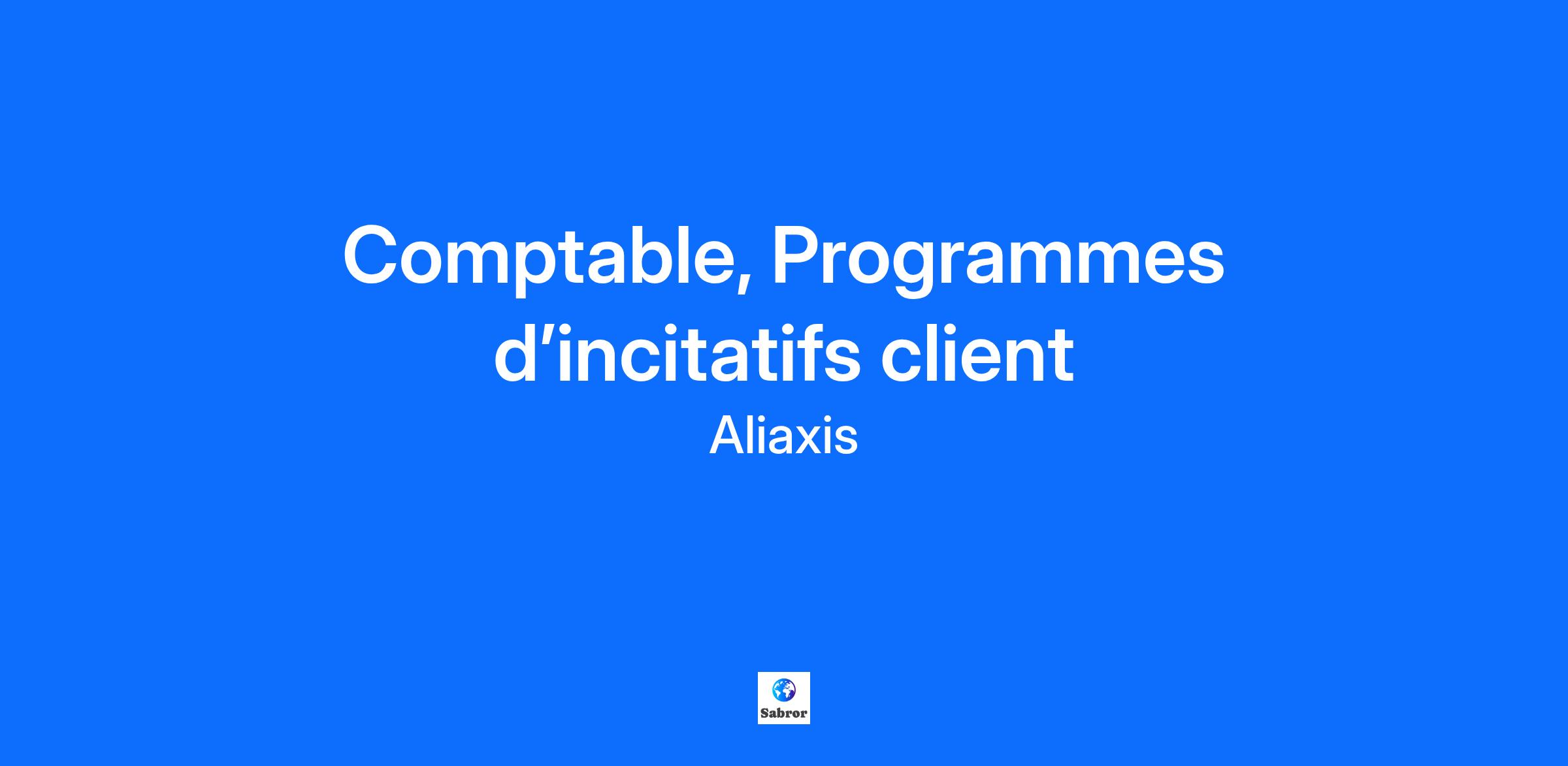 Comptable, Programmes d’incitatifs client

Aliaxis

Sabror